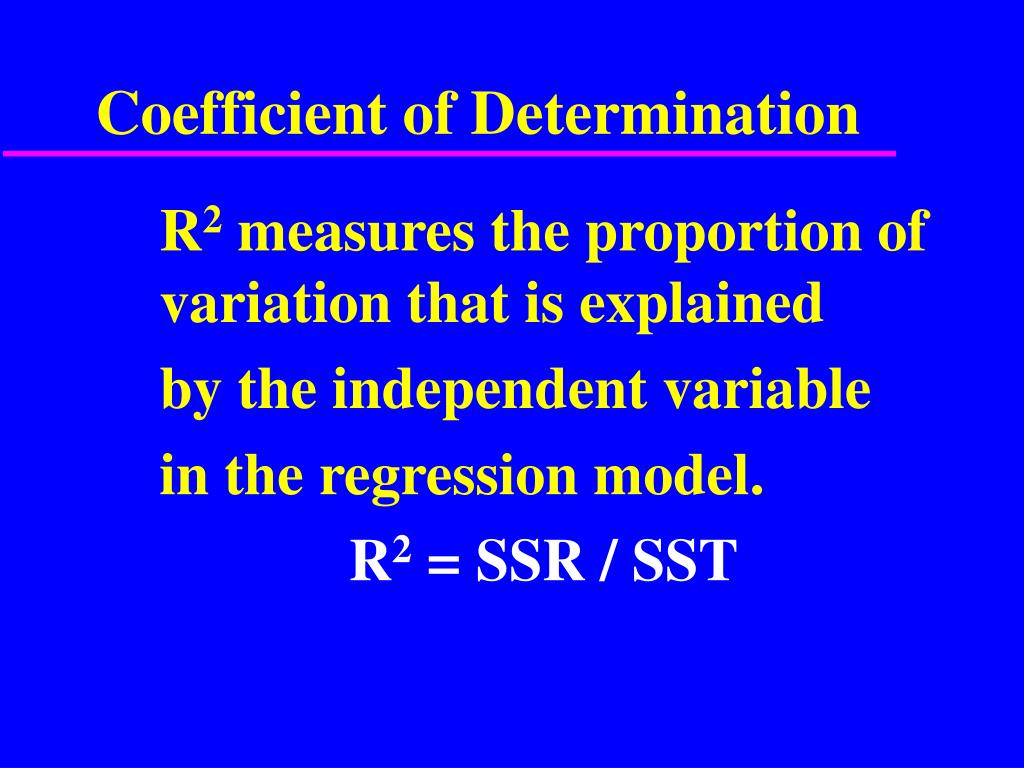 Coefficient of Determination

$R^2$ measures the proportion of variation that is explained by the independent variable in the regression model.

$R^2 = SSR / SST$